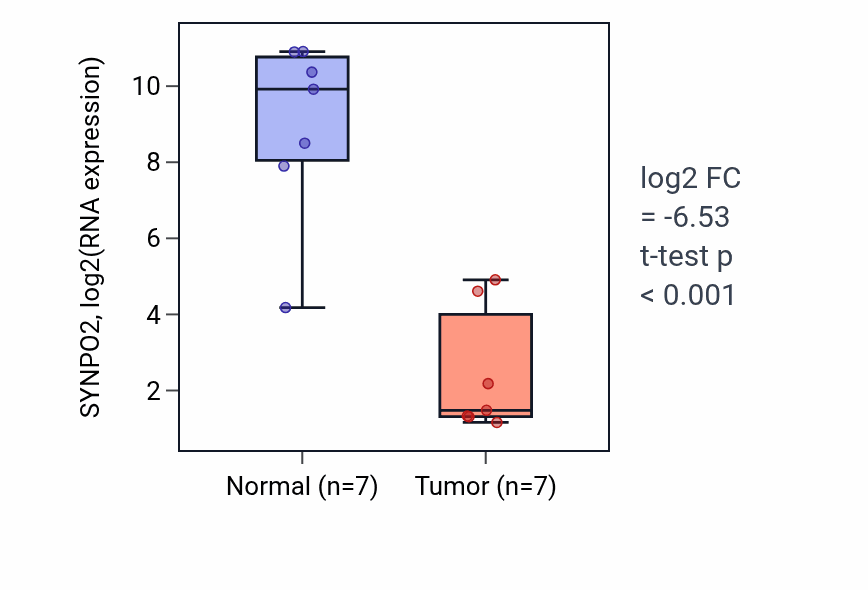 SYNPO2, log2(RNA expression)

10
8
6
4
2

Normal (n=7)
Tumor (n=7)

log2 FC
= -6.53
t-test p
< 0.001